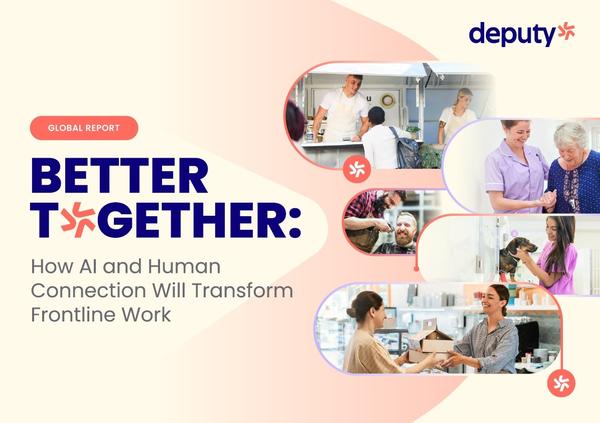 deputy

GLOBAL REPORT

BETTER TOGETHER:

How AI and Human Connection Will Transform Frontline Work